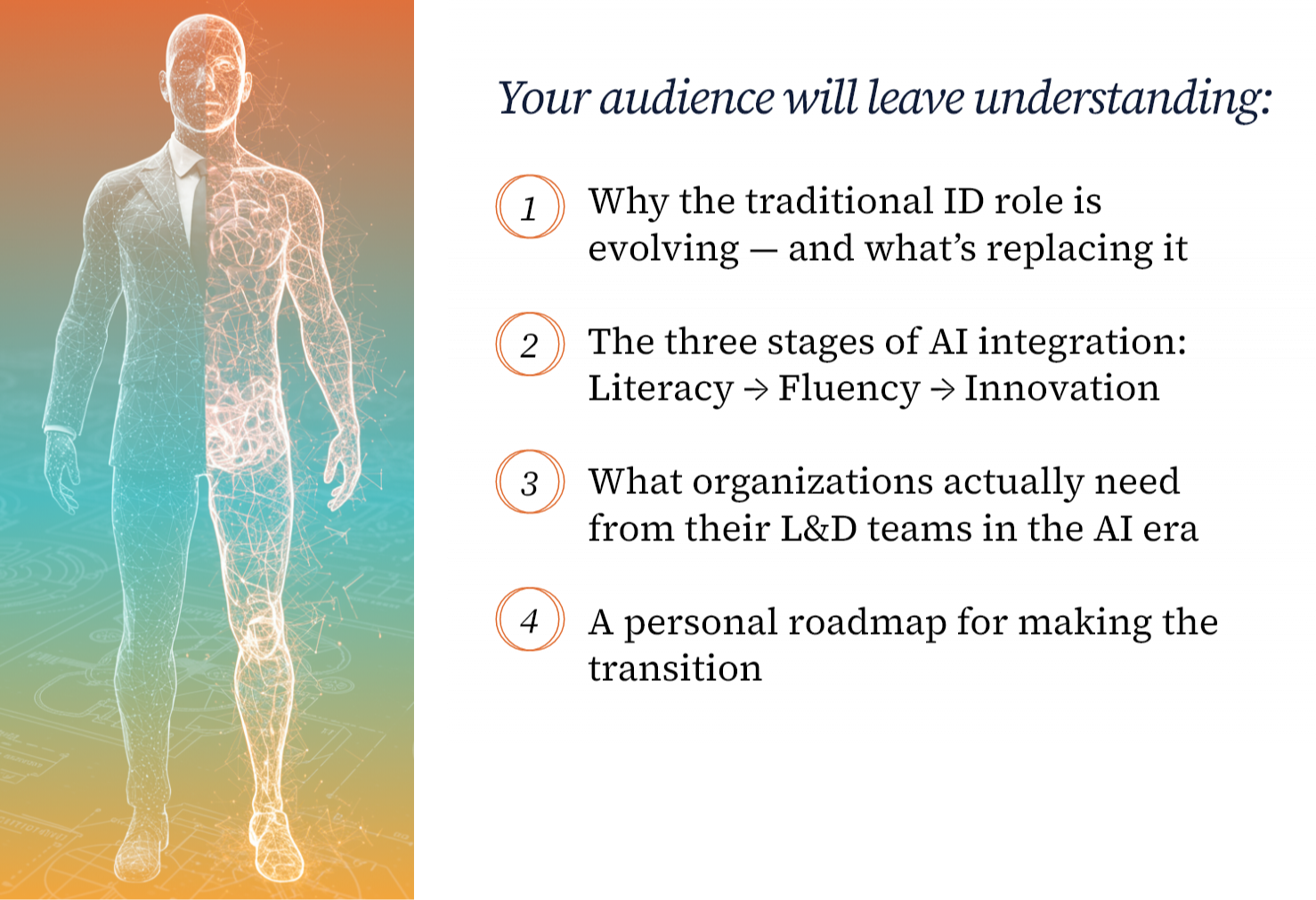 Your audience will leave understanding:

1 Why the traditional ID role is evolving — and what's replacing it

2 The three stages of AI integration: Literacy → Fluency → Innovation

3 What organizations actually need from their L&D teams in the AI era

4 A personal roadmap for making the transition